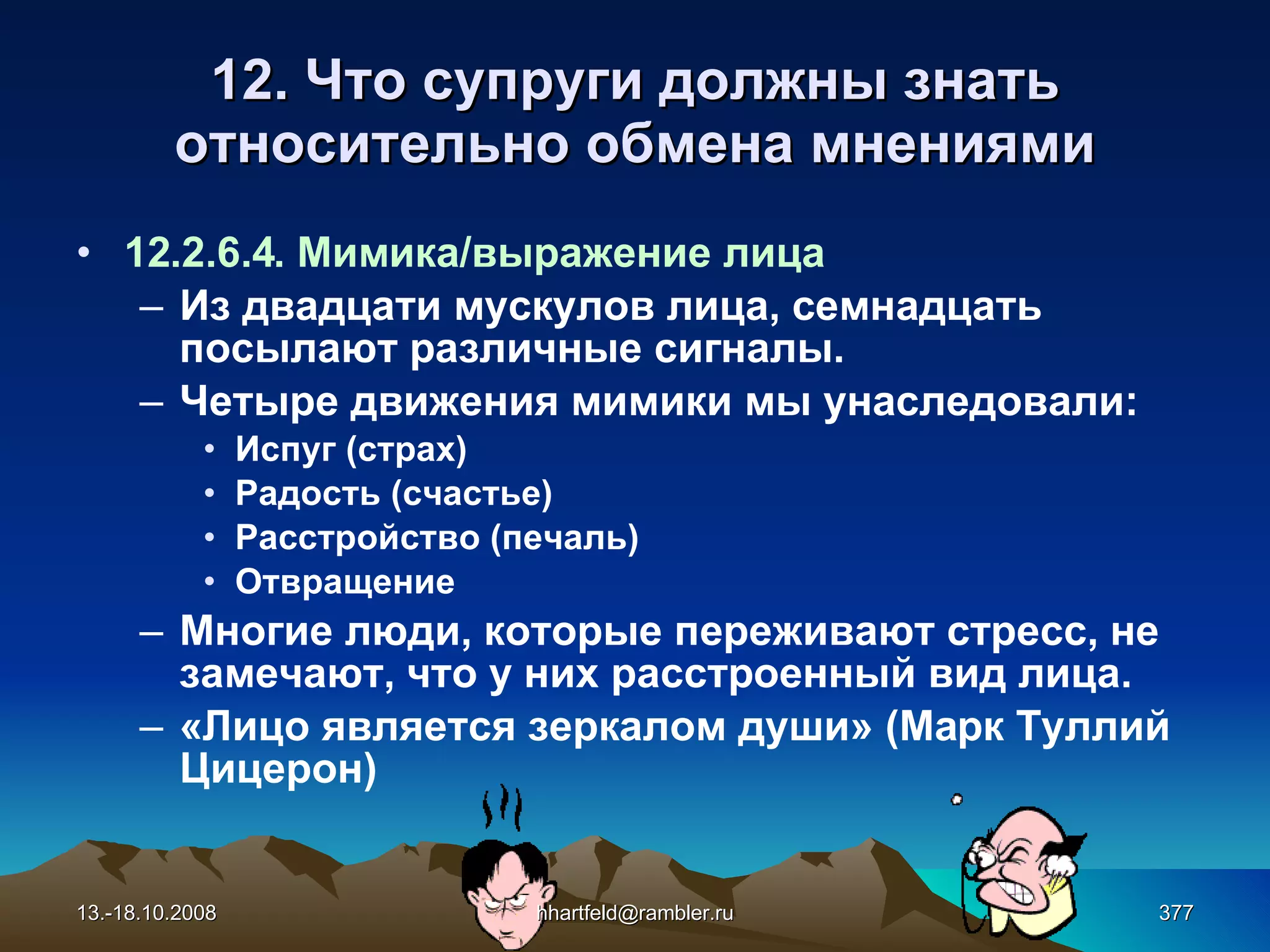 12. Что супруги должны знать относительно обмена мнениями

• 12.2.6.4. Мимика/выражение лица
– Из двадцати мускулов лица, семнадцать посылают различные сигналы.
– Четыре движения мимики мы унаследовали:
• Испуг (страх)
• Радость (счастье)
• Расстройство (печаль)
• Отвращение
– Многие люди, которые переживают стресс, не замечают, что у них расстроенный вид лица.
– «Лицо является зеркалом души» (Марк Туллий Цицерон)

13.-18.10.2008
hhartfeld@rambler.ru
377